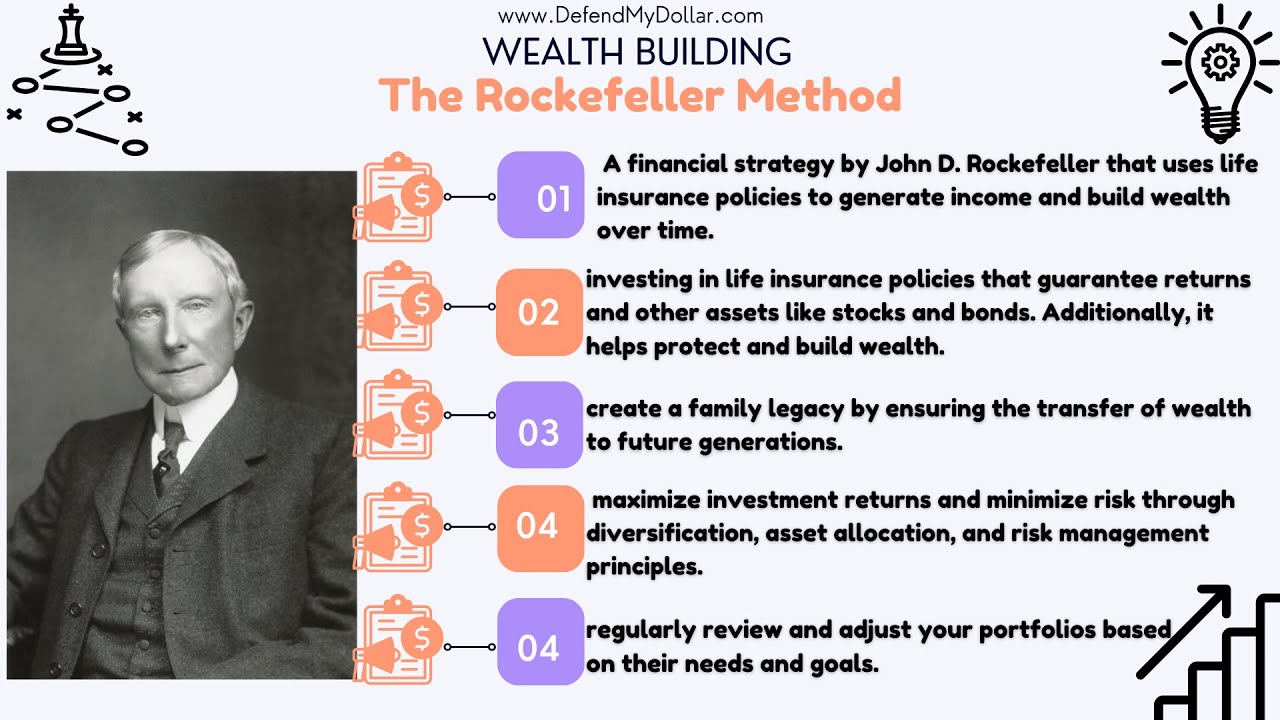 www.DefendMyDollar.com

WEALTH BUILDING

The Rockefeller Method

01 A financial strategy by John D. Rockefeller that uses life insurance policies to generate income and build wealth over time.

02 investing in life insurance policies that guarantee returns and other assets like stocks and bonds. Additionally, it helps protect and build wealth.

03 create a family legacy by ensuring the transfer of wealth to future generations.

04 maximize investment returns and minimize risk through diversification, asset allocation, and risk management principles.

04 regularly review and adjust your portfolios based on their needs and goals.